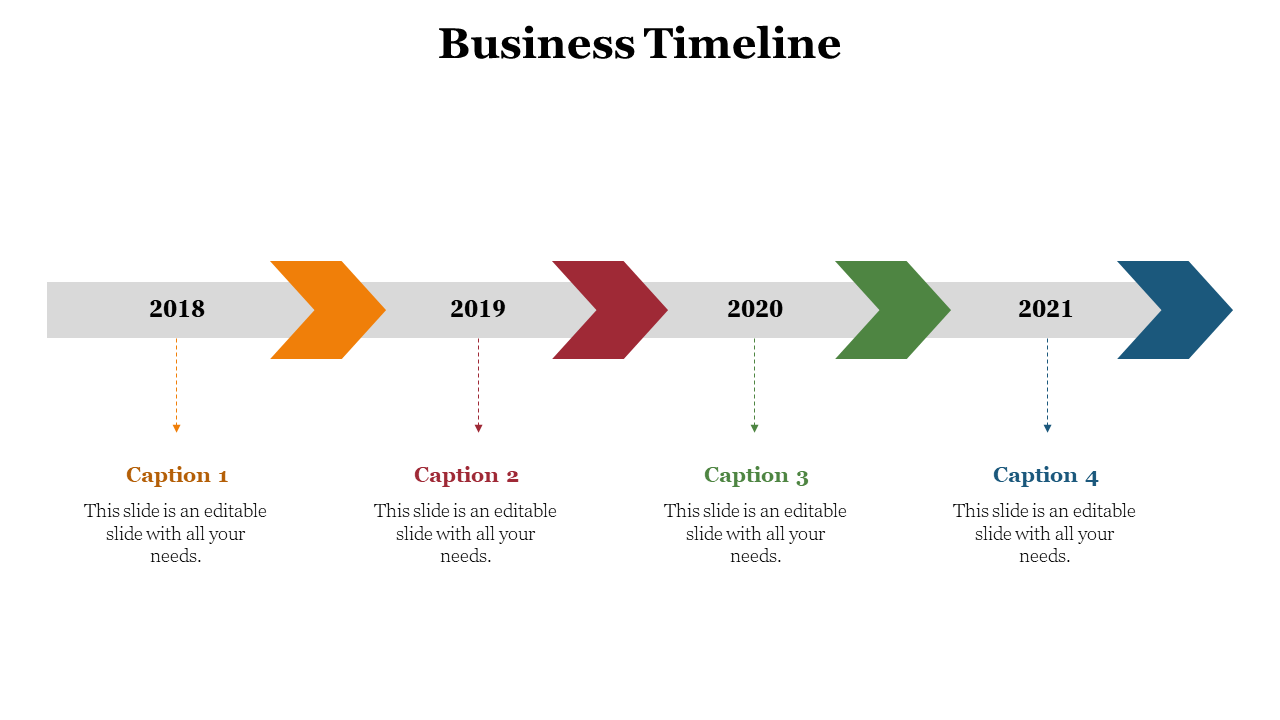 Business Timeline

2018

2019

2020

2021

Caption 1

This slide is an editable slide with all your needs.

Caption 2

This slide is an editable slide with all your needs.

Caption 3

This slide is an editable slide with all your needs.

Caption 4

This slide is an editable slide with all your needs.